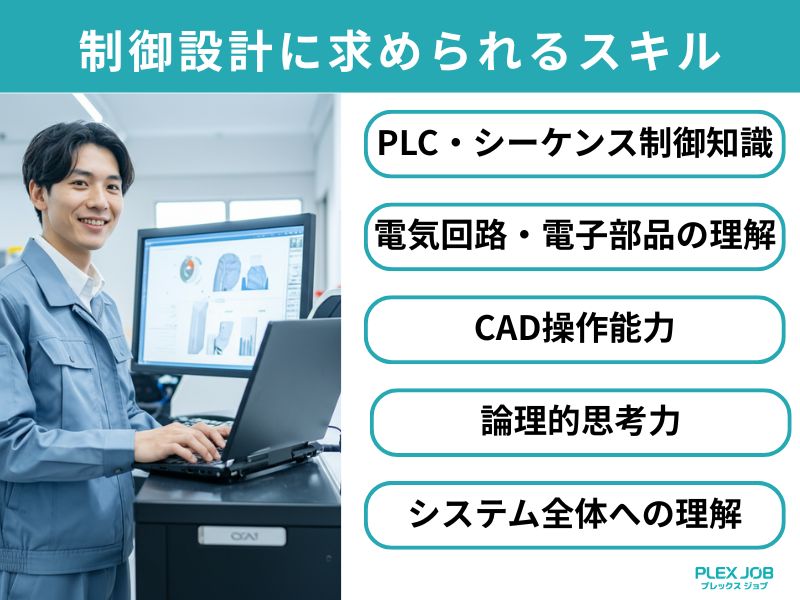 制御設計に求められるスキル

PLC・シーケンス制御知識

電気回路・電子部品の理解

CAD操作能力

論理的思考力

システム全体への理解

PLEX JOB
プレックス ジョブ